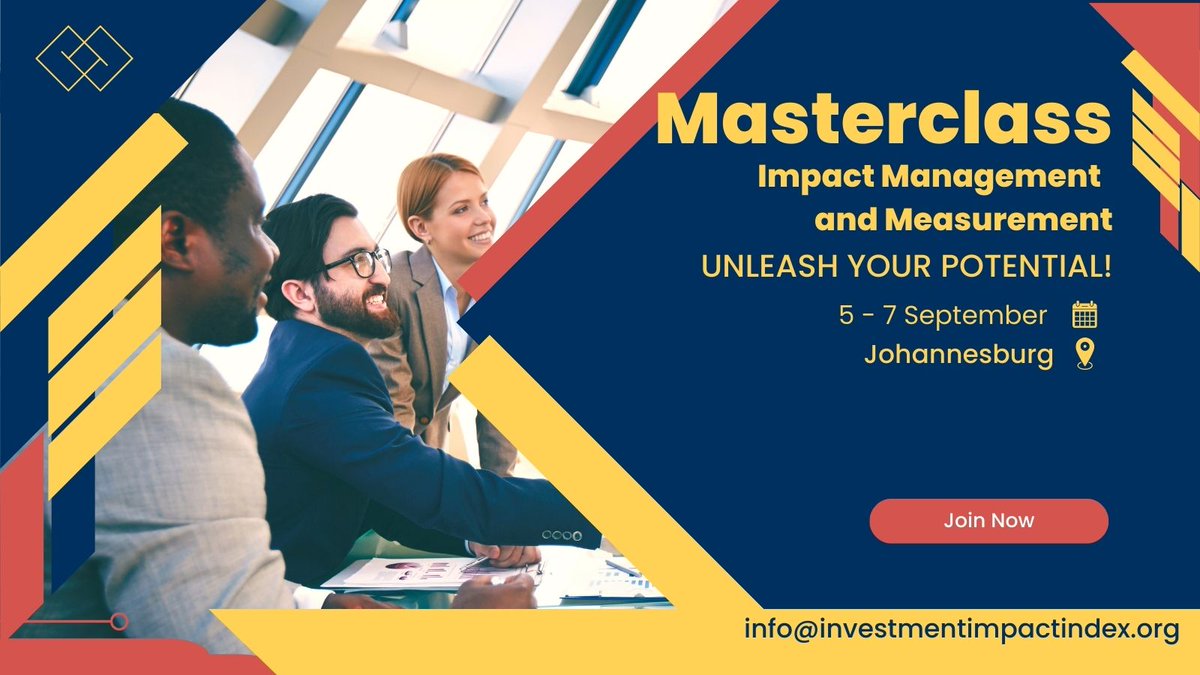 Masterclass

Impact Management and Measurement

UNLEASH YOUR POTENTIAL!

5 - 7 September

Johannesburg

Join Now

info@investmentimpactindex.org